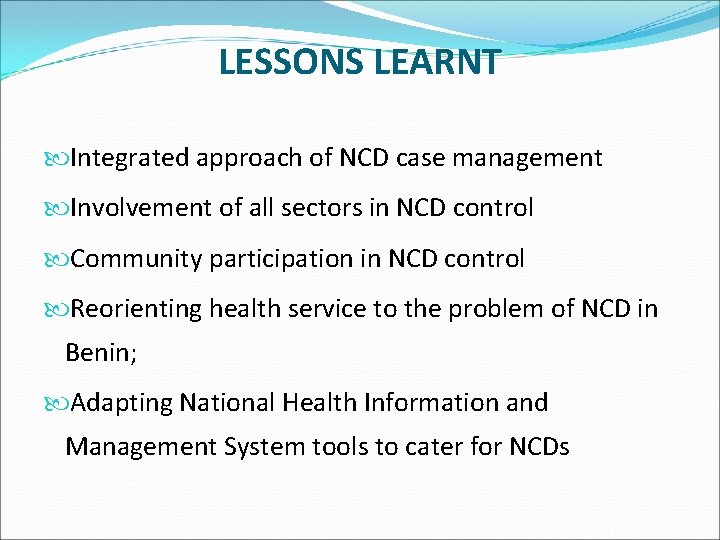 LESSONS LEARNT

Integrated approach of NCD case management

Involvement of all sectors in NCD control

Community participation in NCD control

Reorienting health service to the problem of NCD in Benin;

Adapting National Health Information and Management System tools to cater for NCDs